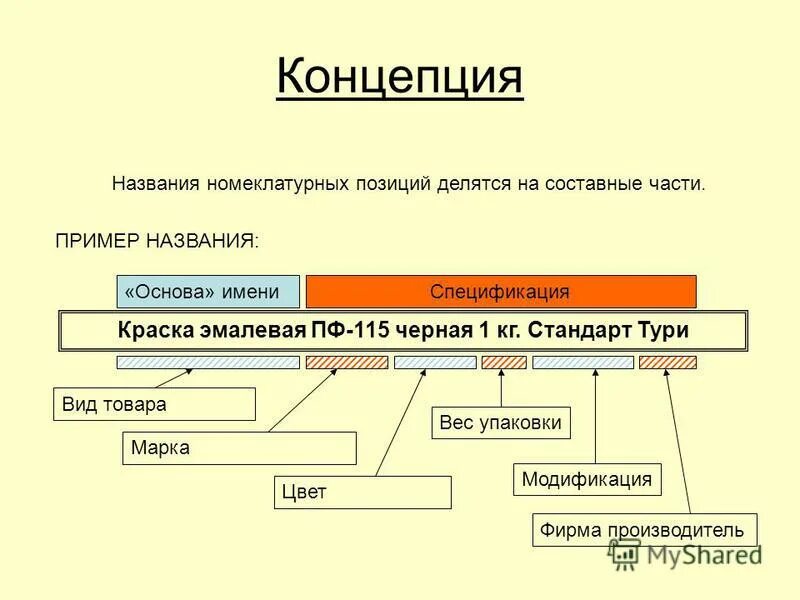 Концепция

Названия номеклатурных позиций делятся на составные части.

ПРИМЕР НАЗВАНИЯ:

«Основа» имени

Спецификация

Краска эмалевая ПФ-115 черная 1 кг. Стандарт Тури

Вид товара

Марка

Цвет

Вес упаковки

Модификация

Фирма производитель

MyShared